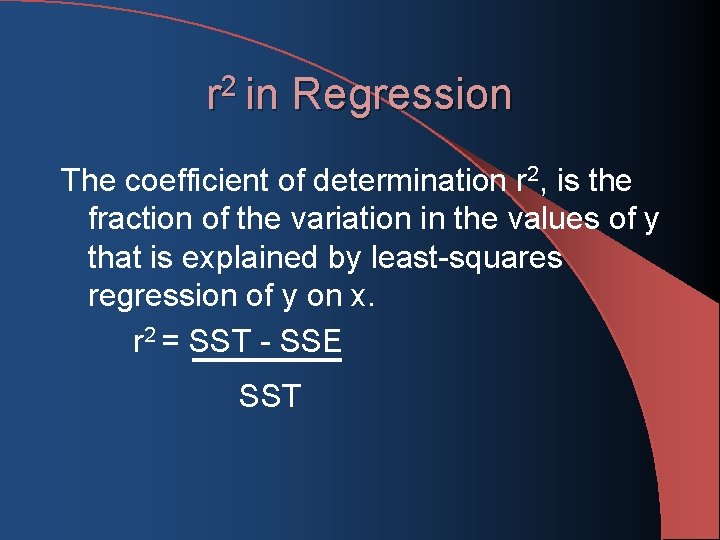 $r^2$ in Regression

The coefficient of determination $r^2$, is the fraction of the variation in the values of y that is explained by least-squares regression of y on x.

$r^2 = \frac{SST - SSE}{SST}$